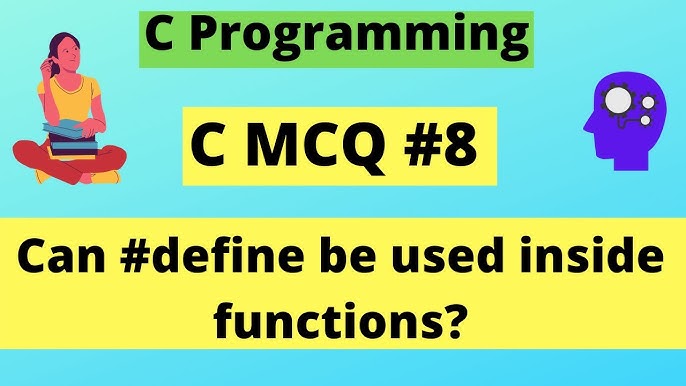 C Programming

C MCQ #8

Can #define be used inside functions?